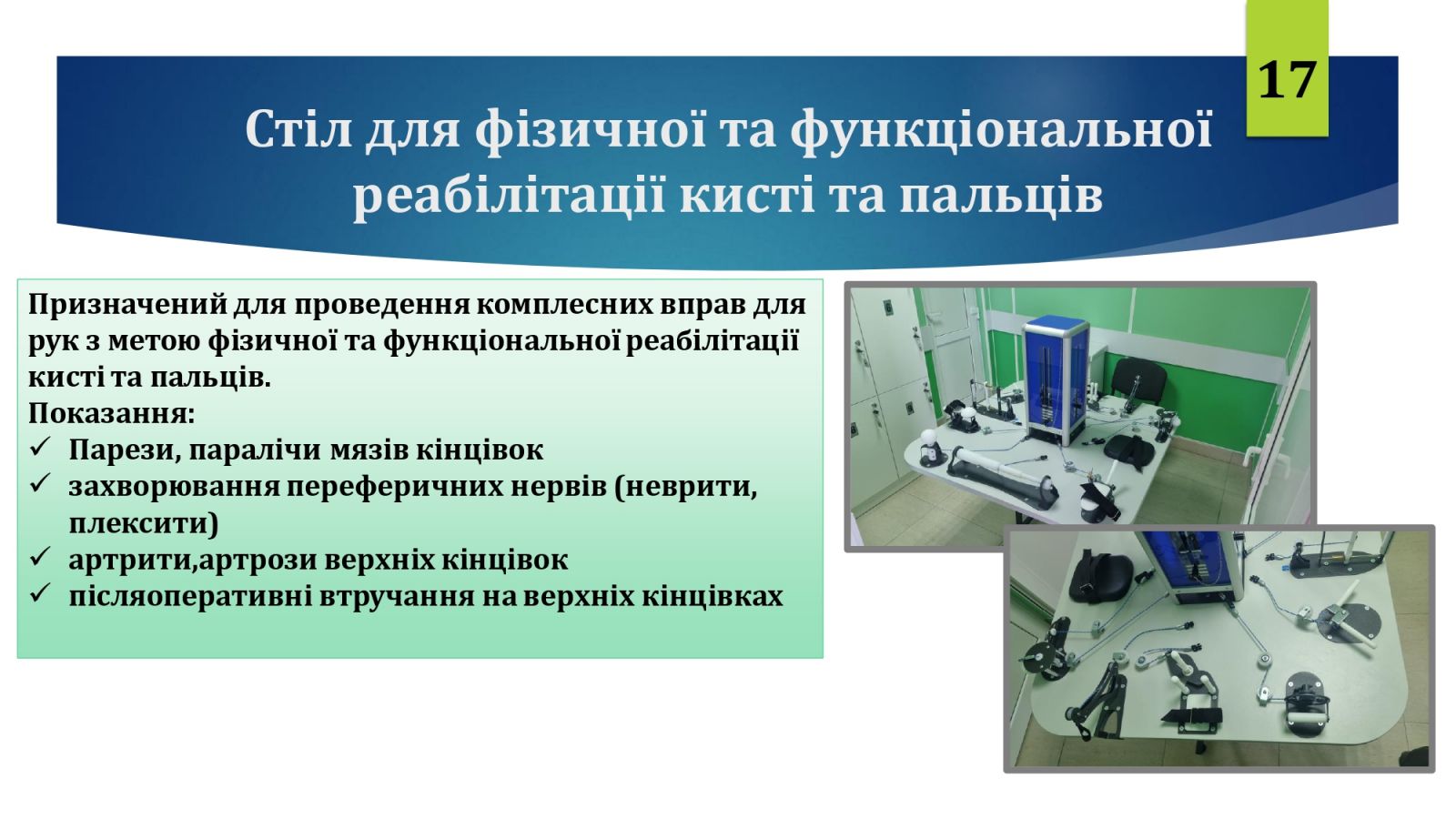 17

Стіл для фізичної та функціональної реабілітації кисті та пальців

Призначений для проведення комплесних вправ для рук з метою фізичної та функціональної реабілітації кисті та пальців.
Показання:
✓ Парези, паралічи мязів кінцівок
✓ захворювання переферичних нервів (неврити, плексити)
✓ артрити,артрози верхніх кінцівок
✓ післяоперативні втручання на верхніх кінцівках